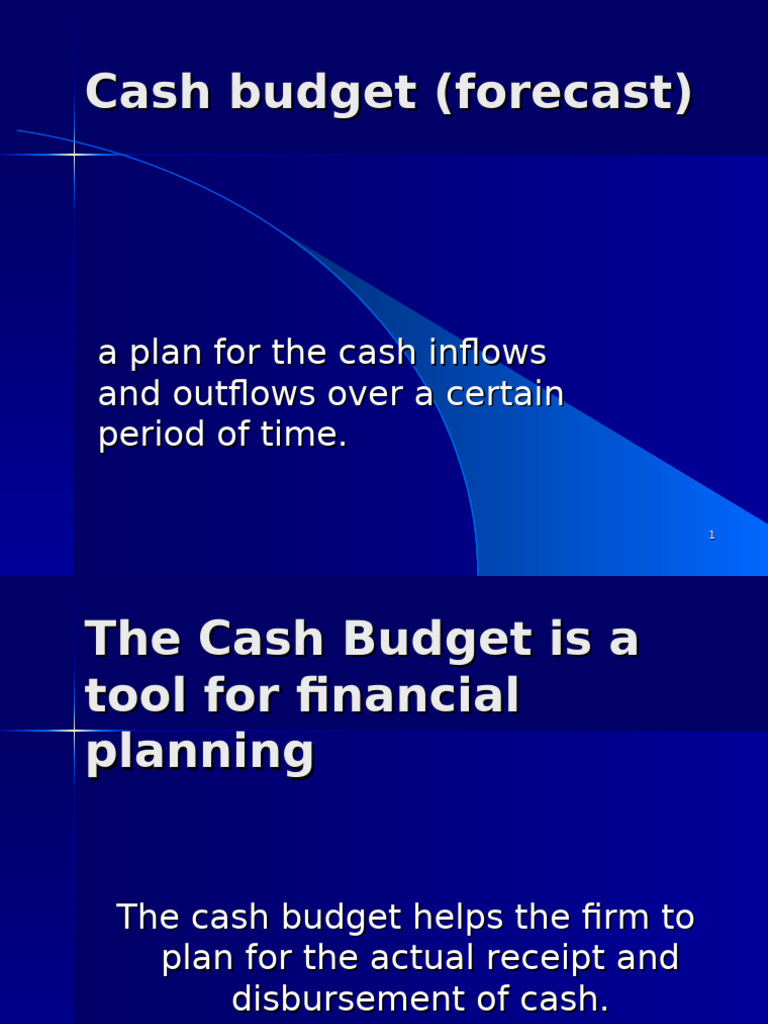 Cash budget (forecast)

a plan for the cash inflows and outflows over a certain period of time.

1

The Cash Budget is a tool for financial planning

The cash budget helps the firm to plan for the actual receipt and disbursement of cash.